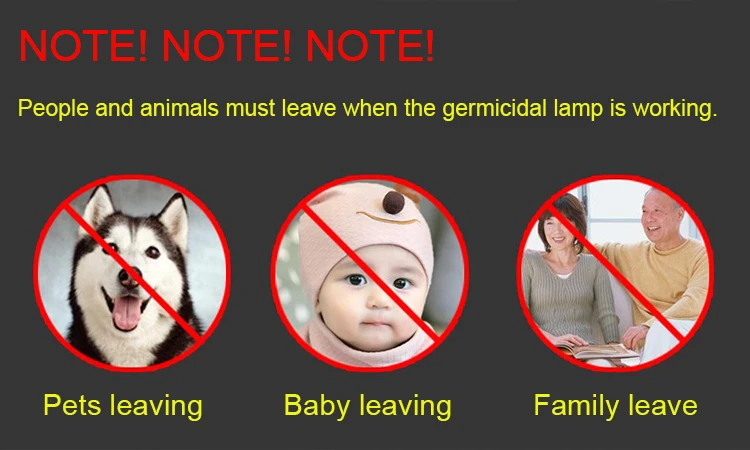 NOTE! NOTE! NOTE!

People and animals must leave when the germicidal lamp is working.

Pets leaving

Baby leaving

Family leave